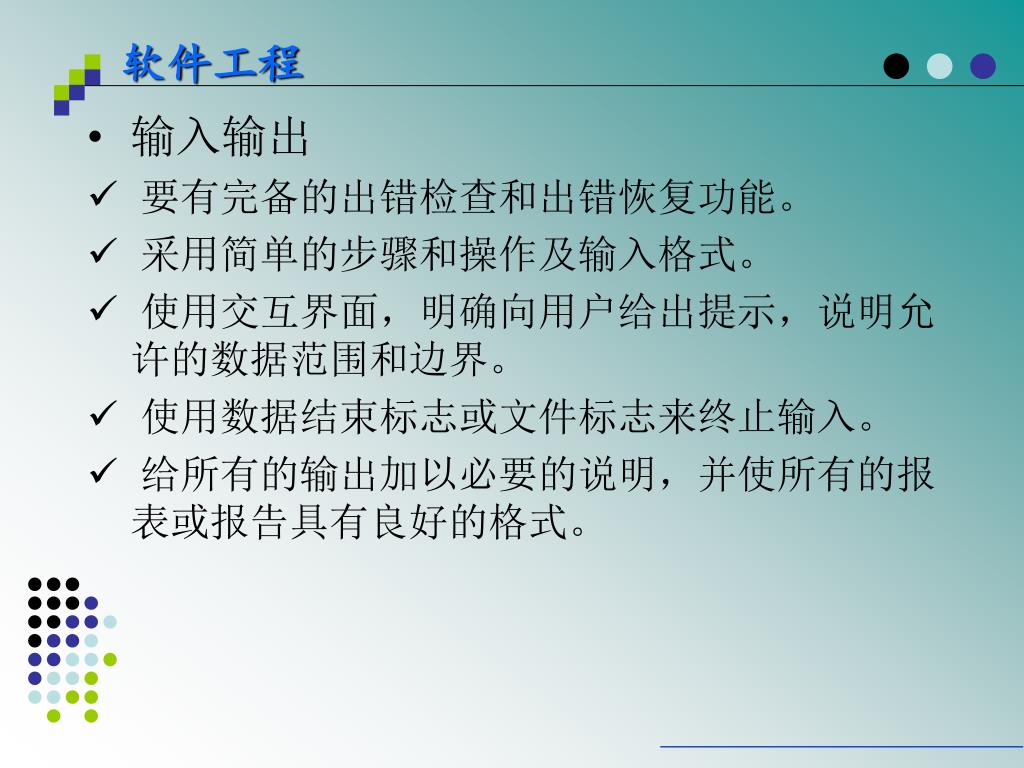 软件工程

• 输入输出

✓ 要有完备的出错检查和出错恢复功能。

✓ 采用简单的步骤和操作及输入格式。

✓ 使用交互界面，明确向用户给出提示，说明允许的数据范围和边界。

✓ 使用数据结束标志或文件标志来终止输入。

✓ 给所有的输出加以必要的说明，并使所有的报表或报告具有良好的格式。